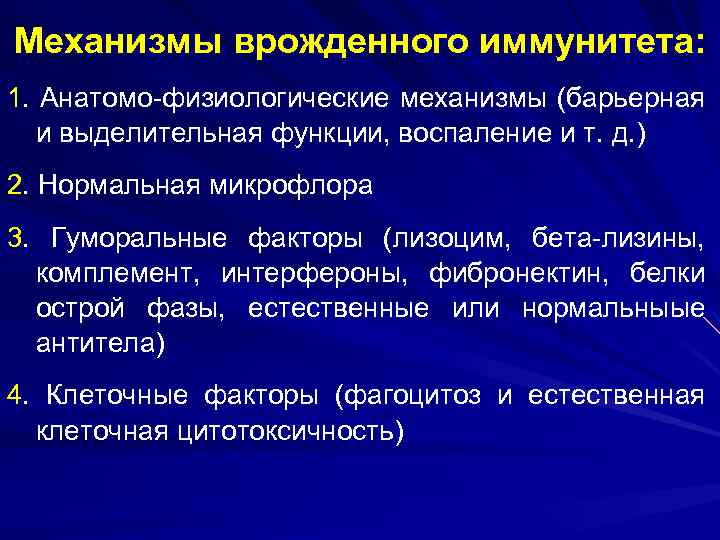 Механизмы врожденного иммунитета:

1. Анатомо-физиологические механизмы (барьерная и выделительная функции, воспаление и т. д.)

2. Нормальная микрофлора

3. Гуморальные факторы (лизоцим, бета-лизины, комплемент, интерфероны, фибронектин, белки острой фазы, естественные или нормальныые антитела)

4. Клеточные факторы (фагоцитоз и естественная клеточная цитотоксичность)